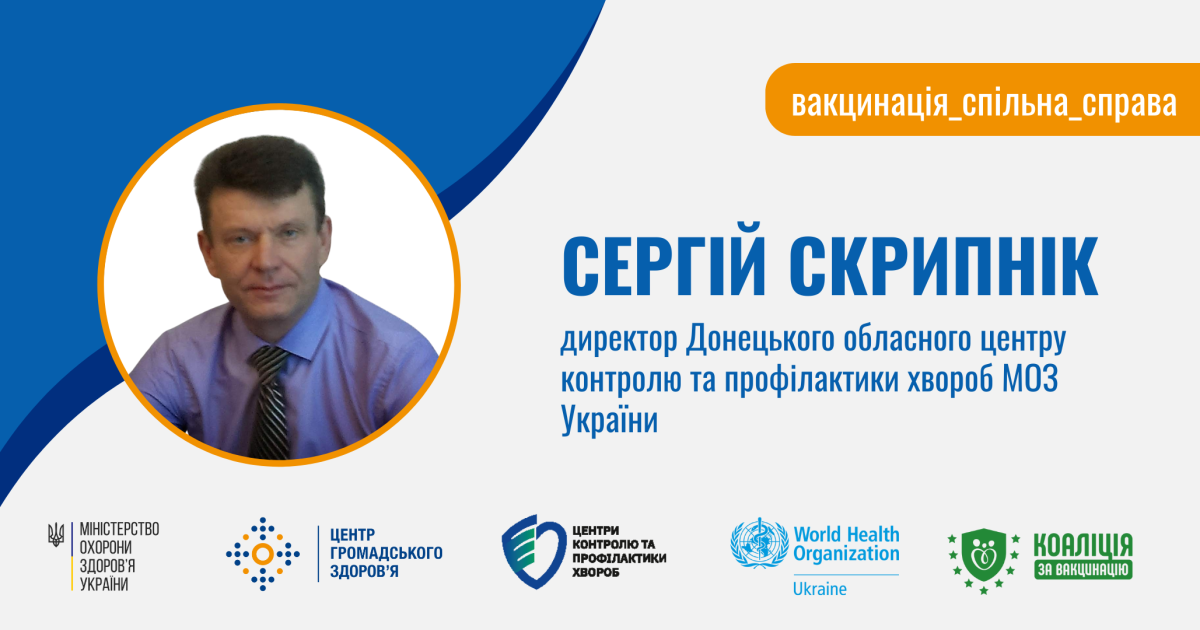 вакцинація_спільна_справа

СЕРГІЙ СКРИПНІК

директор Донецького обласного центру контролю та профілактики хвороб МОЗ України

МІНІСТЕРСТВО ОХОРОНИ ЗДОРОВ'Я УКРАЇНИ

ЦЕНТР ГРОМАДСЬКОГО ЗДОРОВ'Я

ЦЕНТРИ КОНТРОЛЮ ТА ПРОФІЛАКТИКИ ХВОРОБ

World Health Organization Ukraine

КОАЛІЦІЯ ЗА ВАКЦИНАЦІЮ